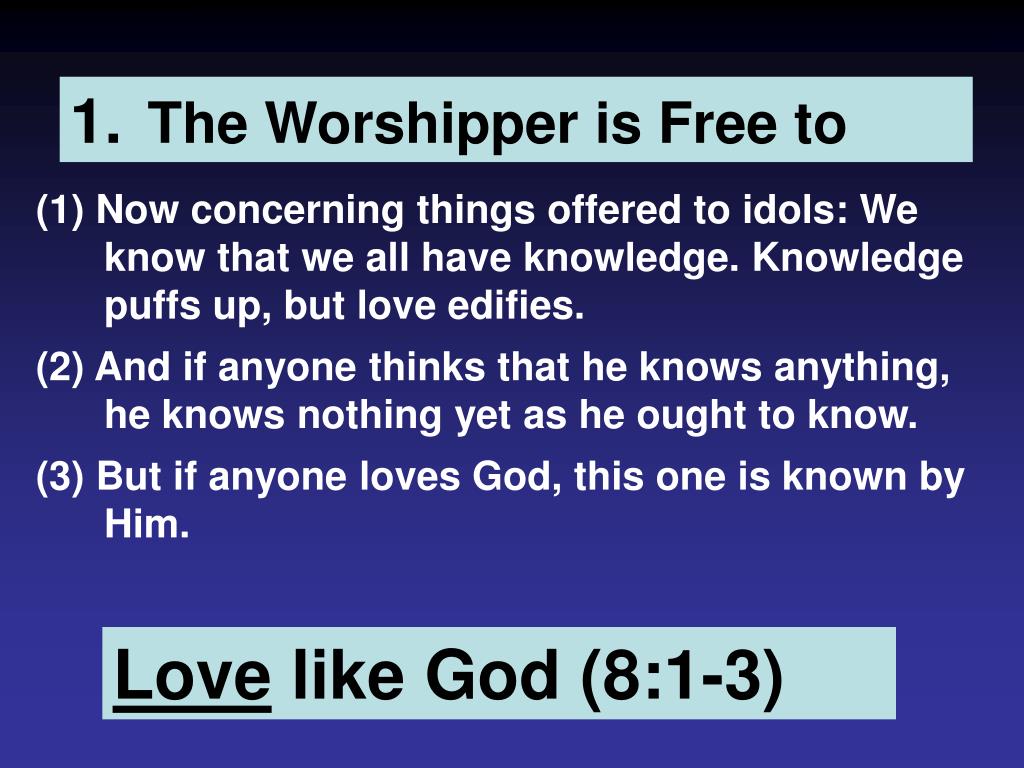 1. The Worshipper is Free to

(1) Now concerning things offered to idols: We know that we all have knowledge. Knowledge puffs up, but love edifies.

(2) And if anyone thinks that he knows anything, he knows nothing yet as he ought to know.

(3) But if anyone loves God, this one is known by Him.

Love like God (8:1-3)